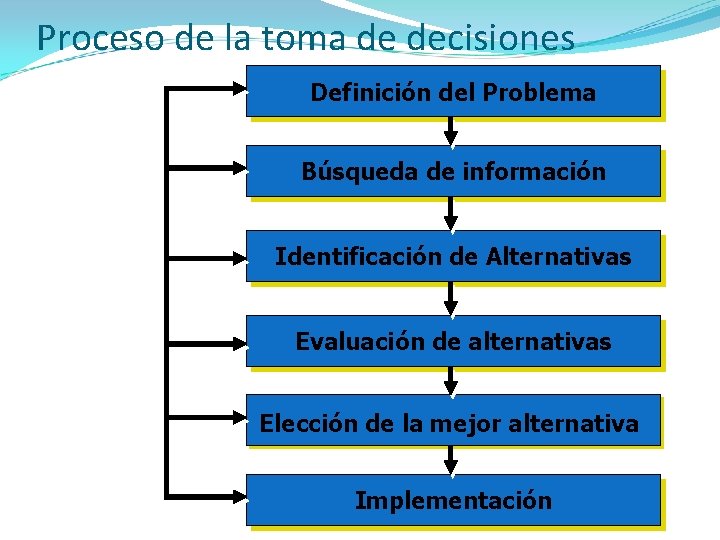 Proceso de la toma de decisiones

Definición del Problema

Búsqueda de información

Identificación de Alternativas

Evaluación de alternativas

Elección de la mejor alternativa

Implementación